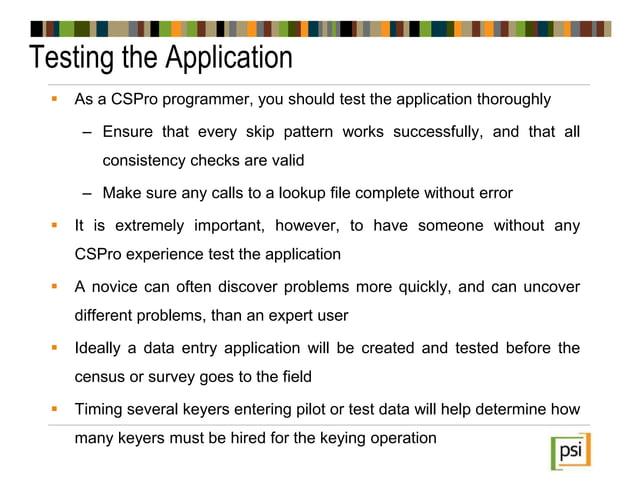 Testing the Application

▪ As a CSPro programmer, you should test the application thoroughly

– Ensure that every skip pattern works successfully, and that all consistency checks are valid

– Make sure any calls to a lookup file complete without error

▪ It is extremely important, however, to have someone without any CSPro experience test the application

▪ A novice can often discover problems more quickly, and can uncover different problems, than an expert user

▪ Ideally a data entry application will be created and tested before the census or survey goes to the field

▪ Timing several keyers entering pilot or test data will help determine how many keyers must be hired for the keying operation

psi